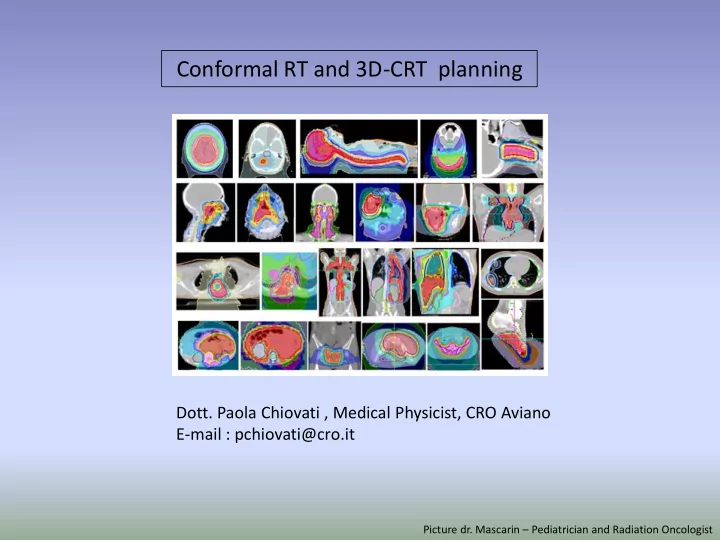 Conformal RT and 3D-CRT planning

Dott. Paola Chiovati , Medical Physicist, CRO Aviano
E-mail : pchiovati@cro.it

Picture dr. Mascarin – Pediatrician and Radiation Oncologist